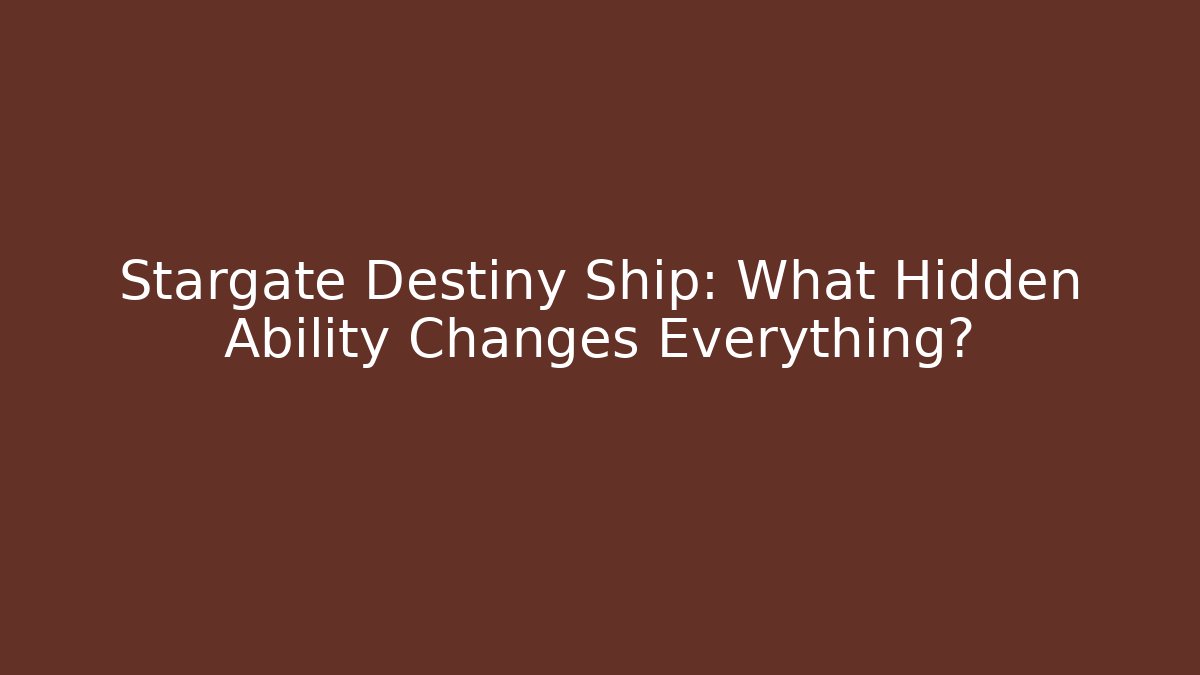 Stargate Destiny Ship: What Hidden Ability Changes Everything?